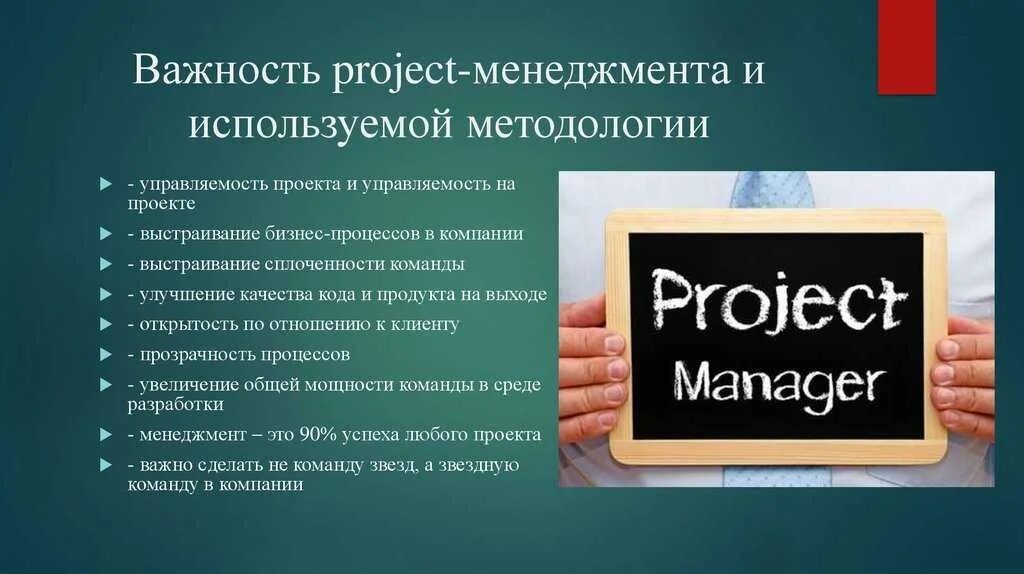 Важность project-менеджмента и используемой методологии

- управляемость проекта и управляемость на проекте
- выстраивание бизнес-процессов в компании
- выстраивание сплоченности команды
- улучшение качества кода и продукта на выходе
- открытость по отношению к клиенту
- прозрачность процессов
- увеличение общей мощности команды в среде разработки
- менеджмент – это 90% успеха любого проекта
- важно сделать не команду звезд, а звездную команду в компании

Project Manager